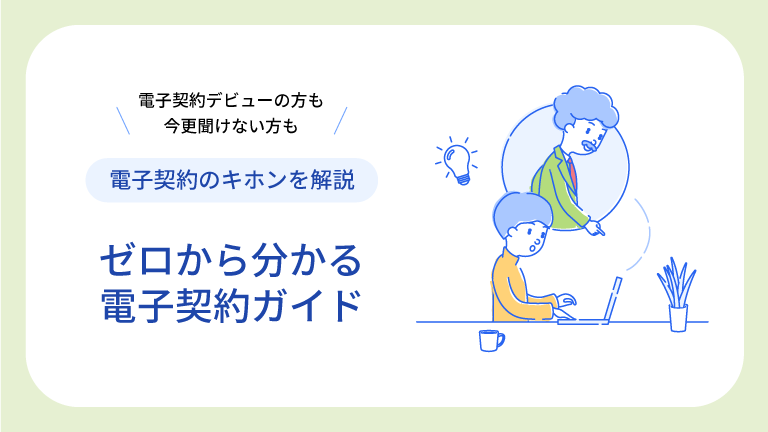 電子契約デビューの方も
今更聞けない方も

電子契約のキホンを解説

ゼロから分かる
電子契約ガイド